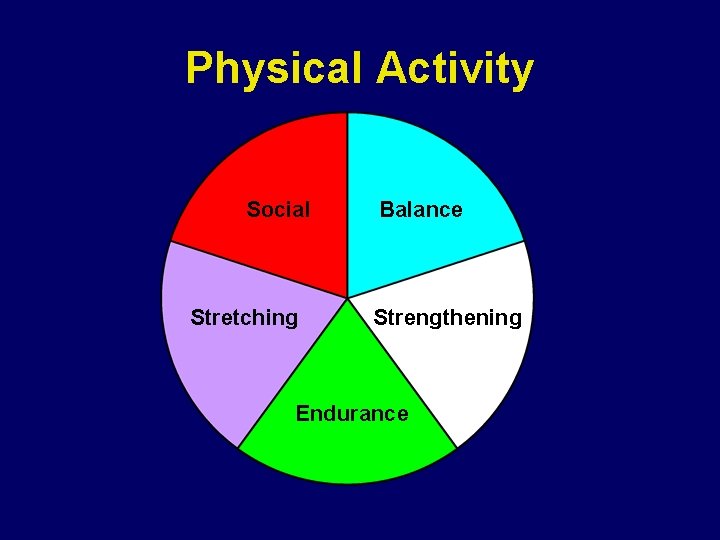 Physical Activity

Social
Balance
Stretching
Strengthening
Endurance